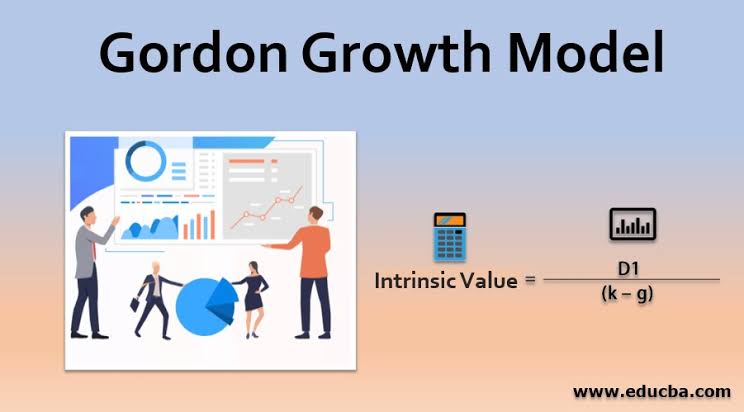 Gordon Growth Model

Intrinsic Value = $\frac{D1}{(k - g)}$

www.educba.com